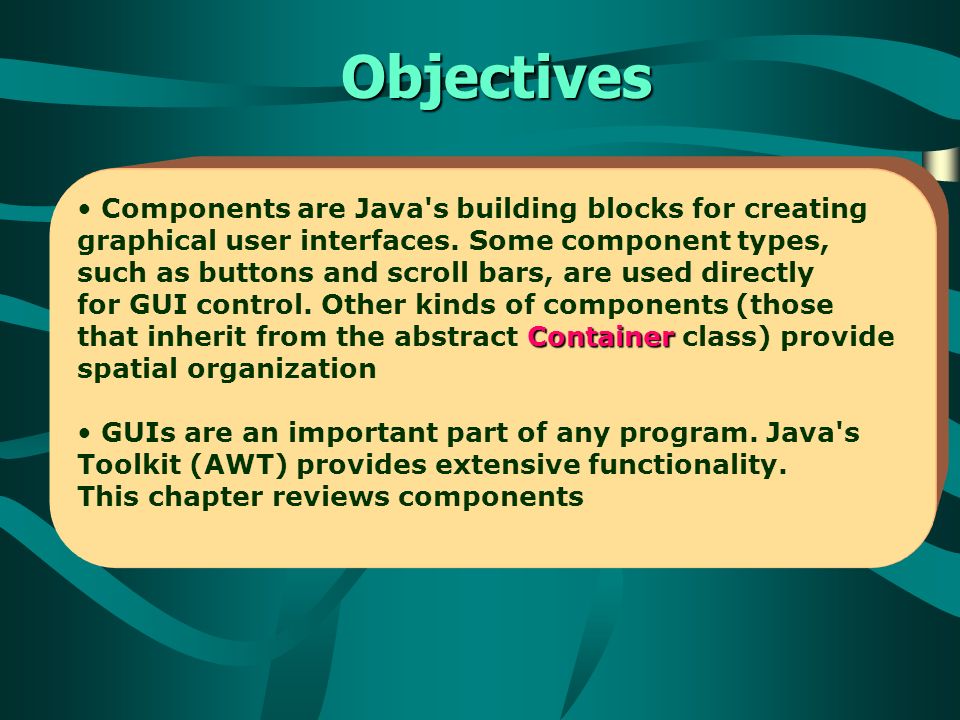 Objectives

• Components are Java's building blocks for creating graphical user interfaces. Some component types, such as buttons and scroll bars, are used directly for GUI control. Other kinds of components (those that inherit from the abstract Container class) provide spatial organization

• GUIs are an important part of any program. Java's Toolkit (AWT) provides extensive functionality. This chapter reviews components